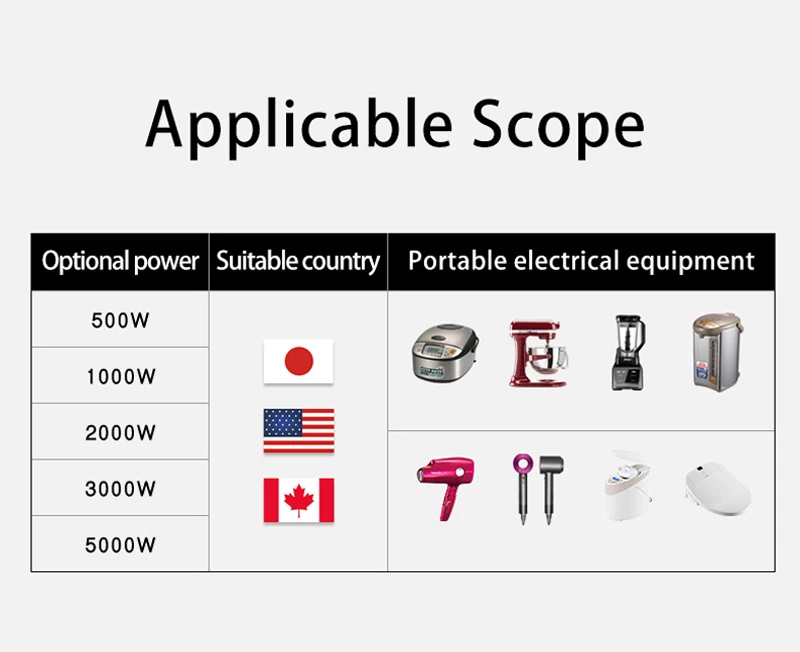 Applicable Scope

| Optional power | Suitable country | Portable electrical equipment |
|---|---|---|
| 500W | | |
| 1000W | | |
| 2000W | | |
| 3000W | | |
| 5000W | | |